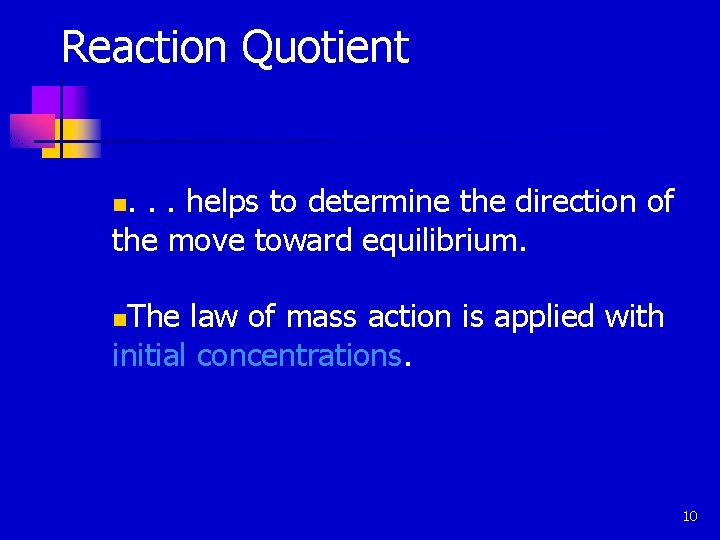 Reaction Quotient

. . . helps to determine the direction of the move toward equilibrium.

The law of mass action is applied with initial concentrations.

10